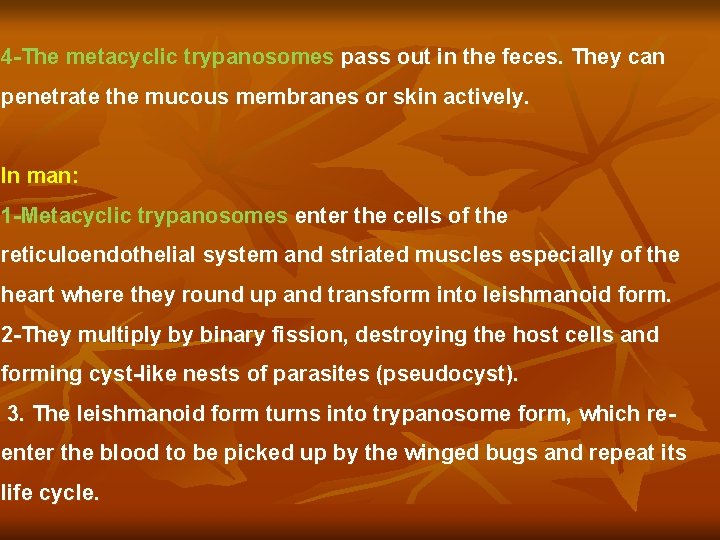 4-The metacyclic trypanosomes pass out in the feces. They can penetrate the mucous membranes or skin actively.

In man:
1-Metacyclic trypanosomes enter the cells of the reticuloendothelial system and striated muscles especially of the heart where they round up and transform into leishmanoid form.
2-They multiply by binary fission, destroying the host cells and forming cyst-like nests of parasites (pseudocyst).
3. The leishmanoid form turns into trypanosome form, which re-enter the blood to be picked up by the winged bugs and repeat its life cycle.